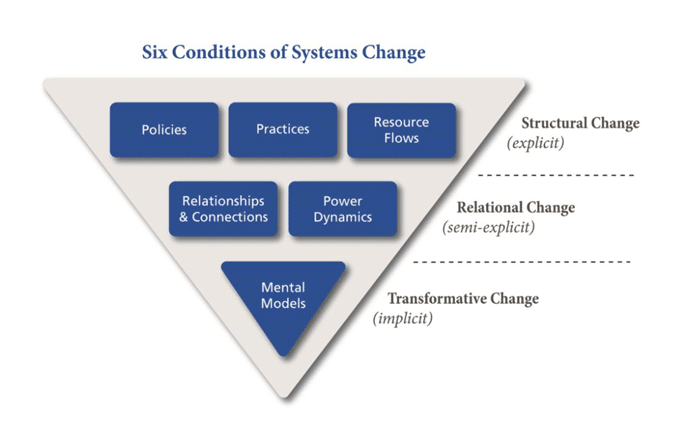 Six Conditions of Systems Change

Policies

Practices

Resource Flows

Structural Change
(explicit)

Relationships & Connections

Power Dynamics

Relational Change
(semi-explicit)

Mental Models

Transformative Change
(implicit)